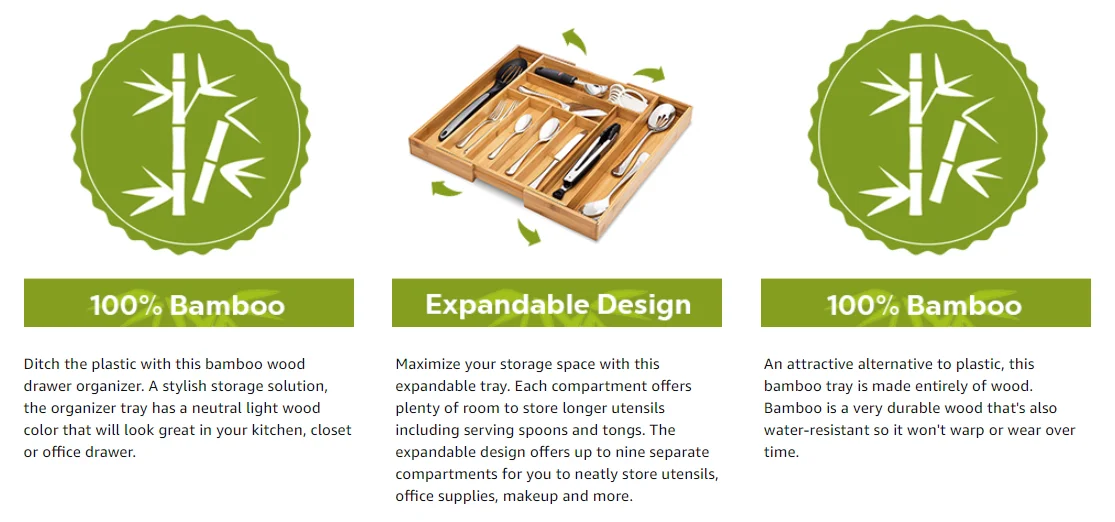 100% Bamboo

Ditch the plastic with this bamboo wood drawer organizer. A stylish storage solution, the organizer tray has a neutral light wood color that will look great in your kitchen, closet or office drawer.

Expandable Design

Maximize your storage space with this expandable tray. Each compartment offers plenty of room to store longer utensils including serving spoons and tongs. The expandable design offers up to nine separate compartments for you to neatly store utensils, office supplies, makeup and more.

100% Bamboo

An attractive alternative to plastic, this bamboo tray is made entirely of wood. Bamboo is a very durable wood that's also water-resistant so it won't warp or wear over time.